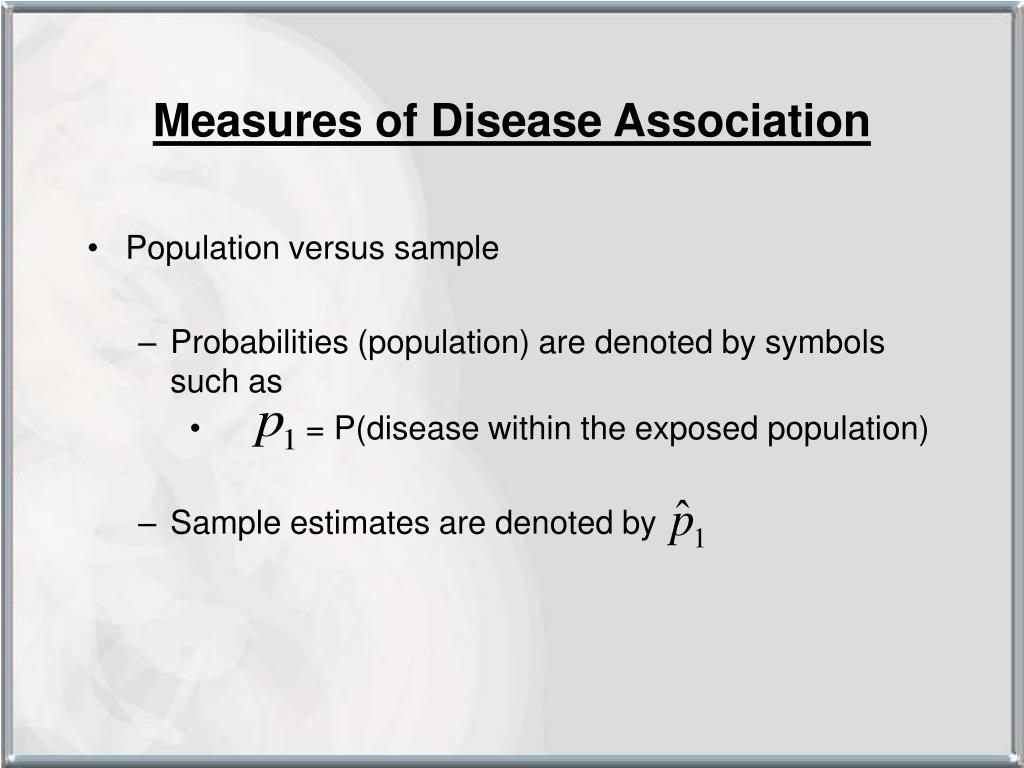 Measures of Disease Association

• Population versus sample

– Probabilities (population) are denoted by symbols such as

• $p_1$ = P(disease within the exposed population)

– Sample estimates are denoted by $\hat{p}_1$